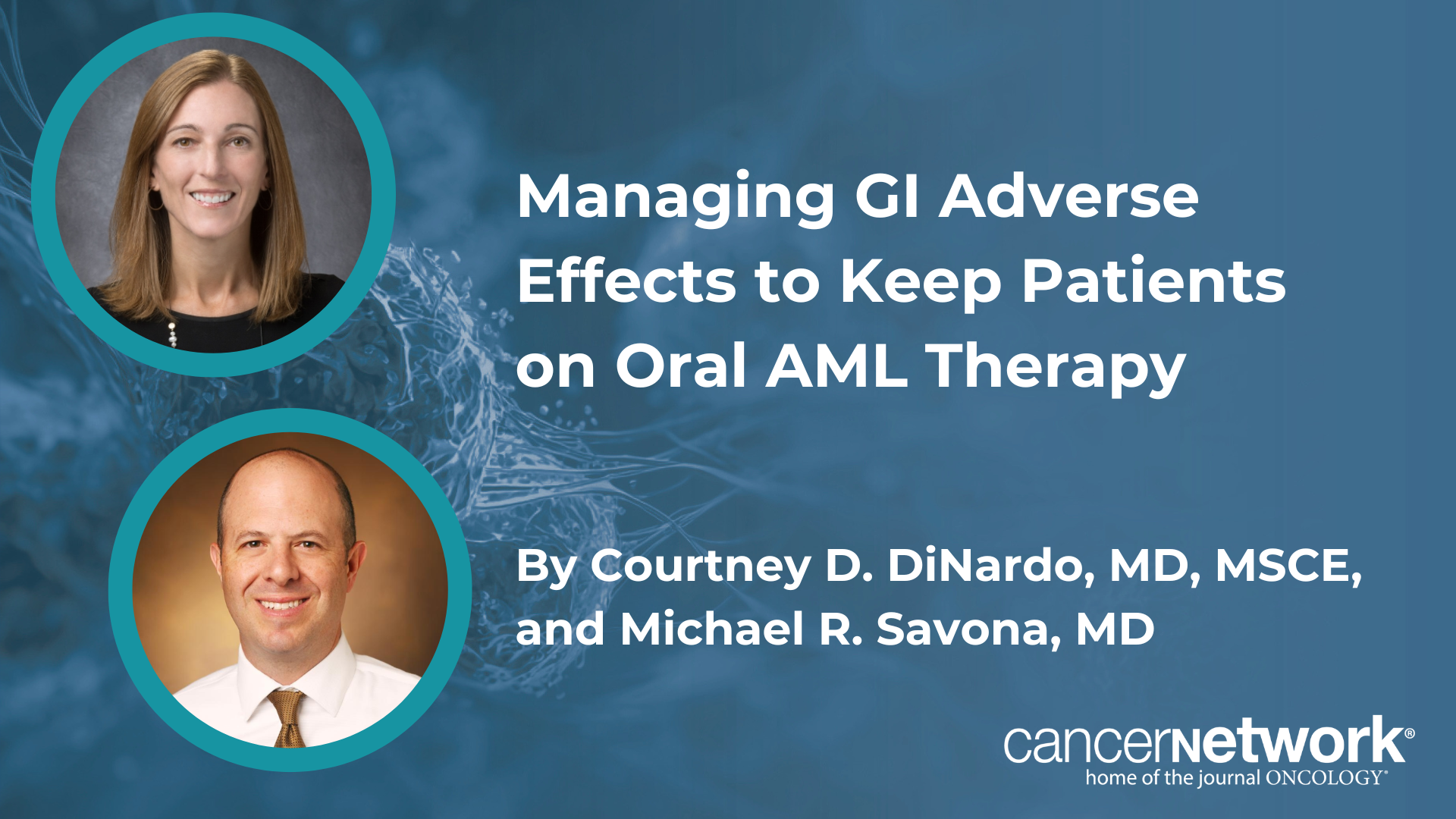 Managing GI Adverse Effects to Keep Patients on Oral AML Therapy

By Courtney D. DiNardo, MD, MSCE, and Michael R. Savona, MD

cancernetwork®
home of the journal ONCOLOGY®